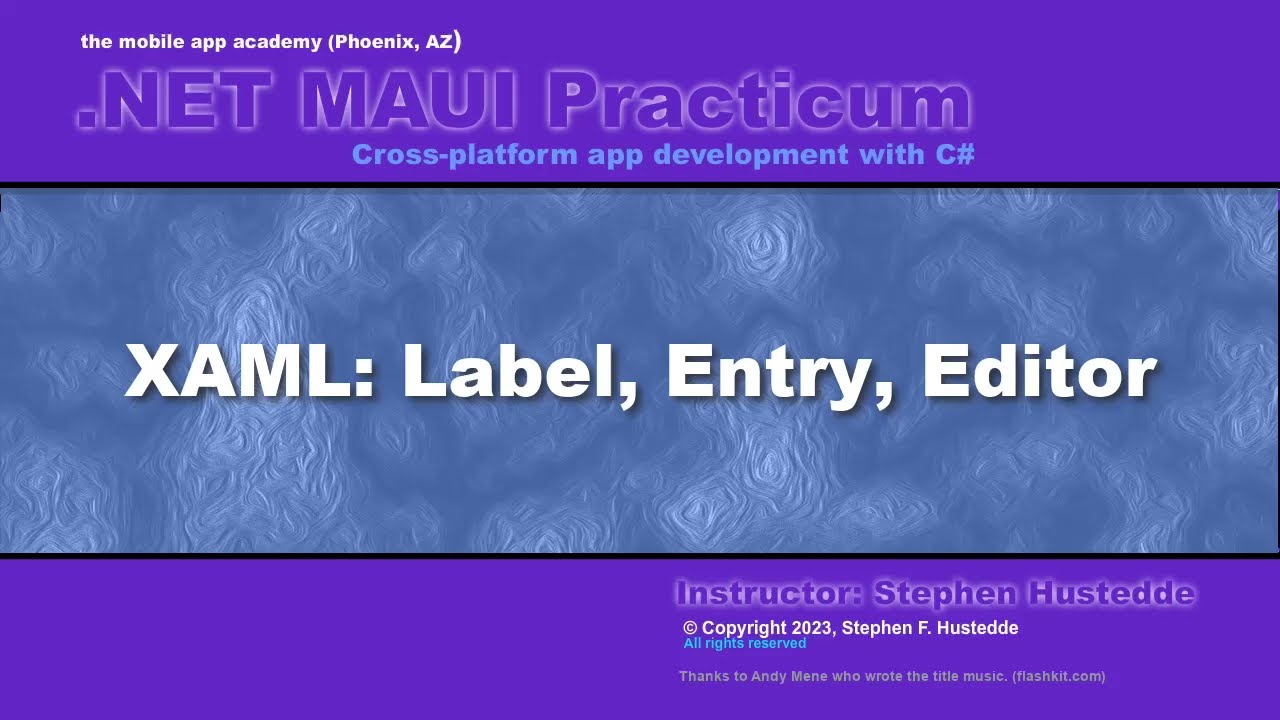 the mobile app academy (Phoenix, AZ)

.NET MAUI Practicum

Cross-platform app development with C#

XAML: Label, Entry, Editor

Instructor: Stephen Hustedde

© Copyright 2023, Stephen F. Hustedde
All rights reserved

Thanks to Andy Mene who wrote the title music. (flashkit.com)